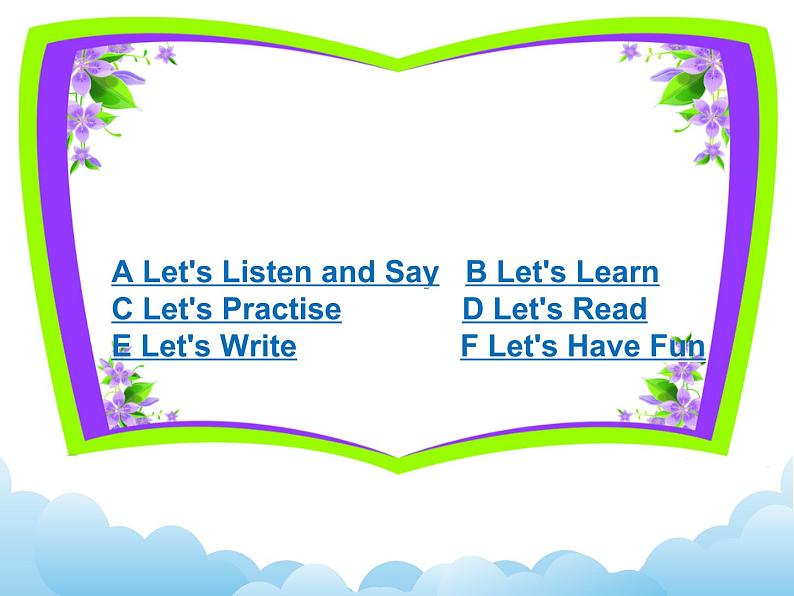 A Let's Listen and Say B Let's Learn
C Let's Practise D Let's Read
E Let's Write F Let's Have Fun